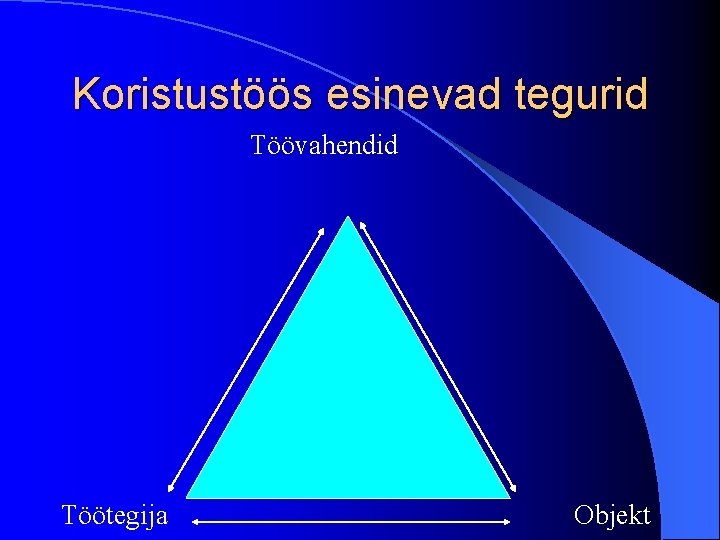 Koristustöös esinevad tegurid

Töövahendid

Töötegija

Objekt